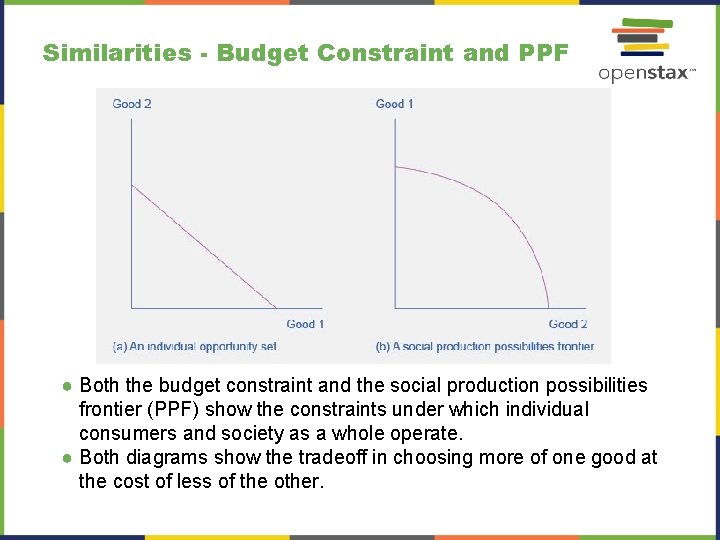 Similarities - Budget Constraint and PPF

openstax™

Good 2

Good 1

(a) An individual opportunity set

Good 1

Good 2

(b) A social production possibilities frontier

● Both the budget constraint and the social production possibilities frontier (PPF) show the constraints under which individual consumers and society as a whole operate.
● Both diagrams show the tradeoff in choosing more of one good at the cost of less of the other.